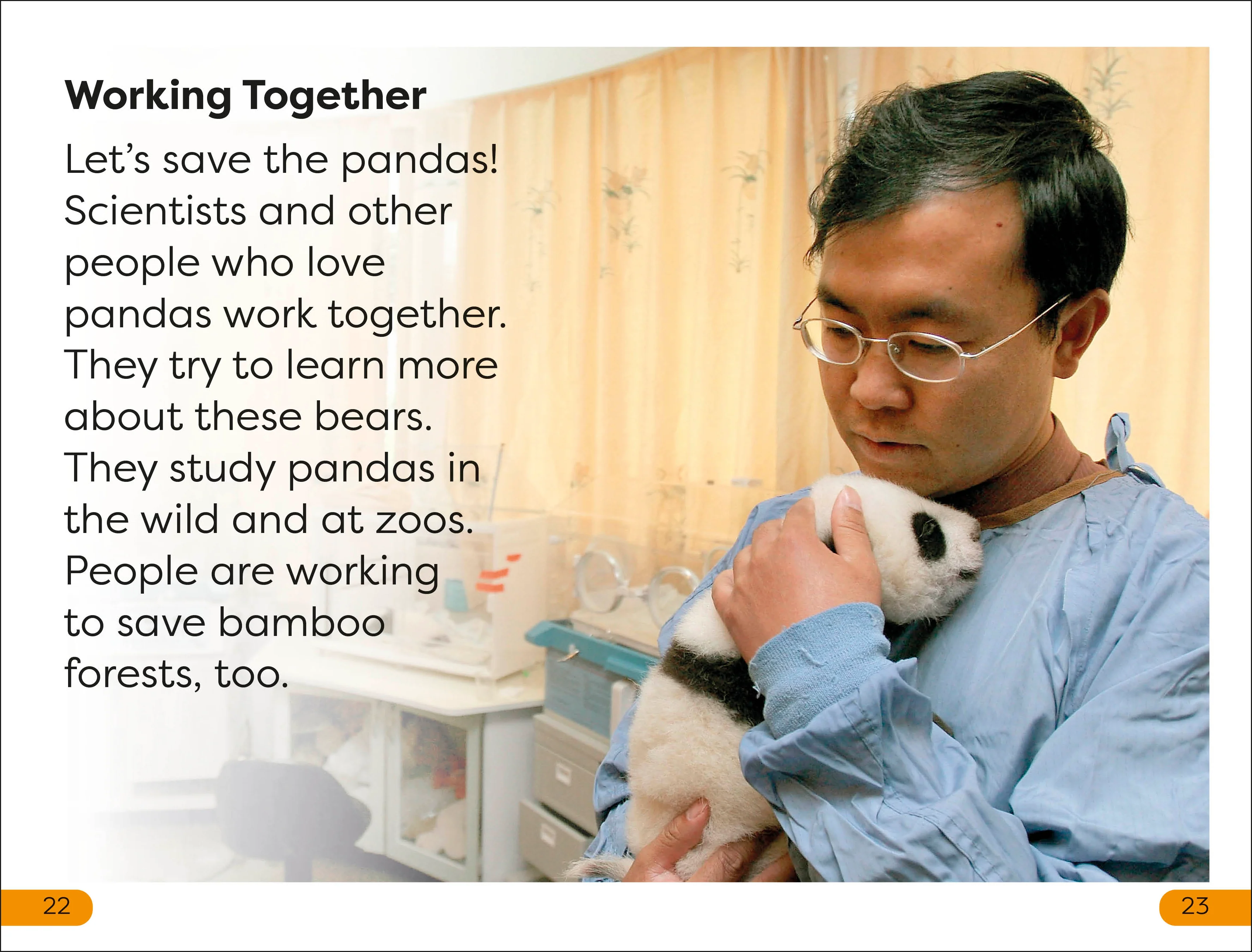 Working Together

Let’s save the pandas! Scientists and other people who love pandas work together. They try to learn more about these bears. They study pandas in the wild and at zoos. People are working to save bamboo forests, too.

22

23